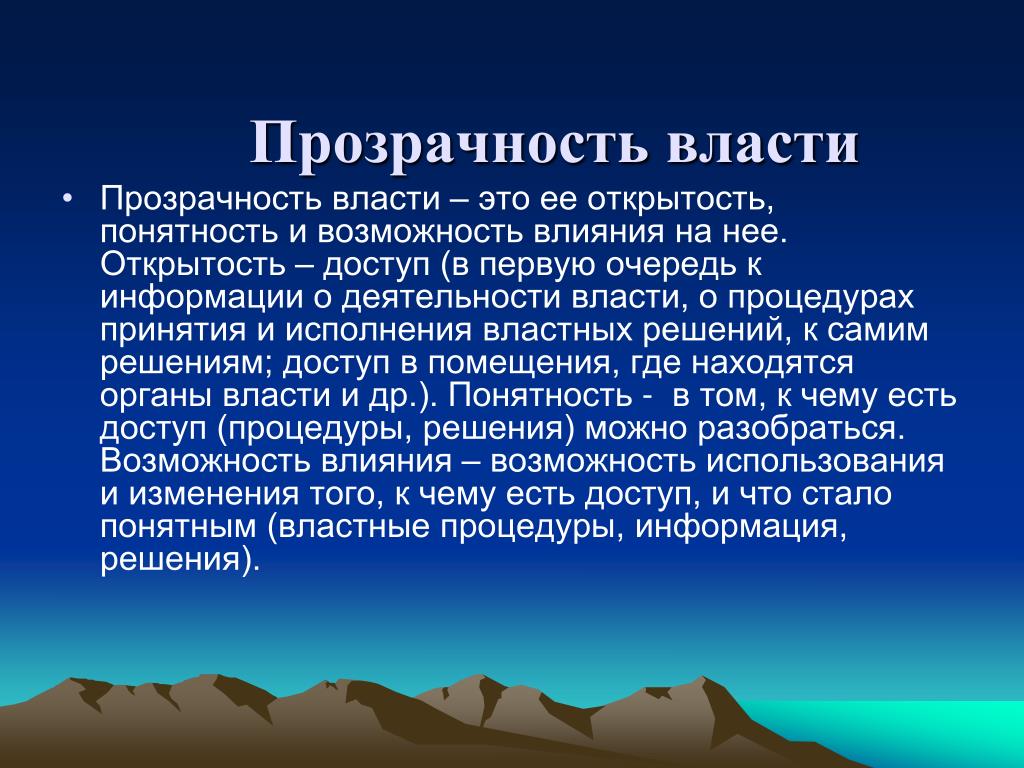 Прозрачность власти

• Прозрачность власти – это ее открытость, понятность и возможность влияния на нее. Открытость – доступ (в первую очередь к информации о деятельности власти, о процедурах принятия и исполнения властных решений, к самим решениям; доступ в помещения, где находятся органы власти и др.). Понятность - в том, к чему есть доступ (процедуры, решения) можно разобраться. Возможность влияния – возможность использования и изменения того, к чему есть доступ, и что стало понятным (властные процедуры, информация, решения).